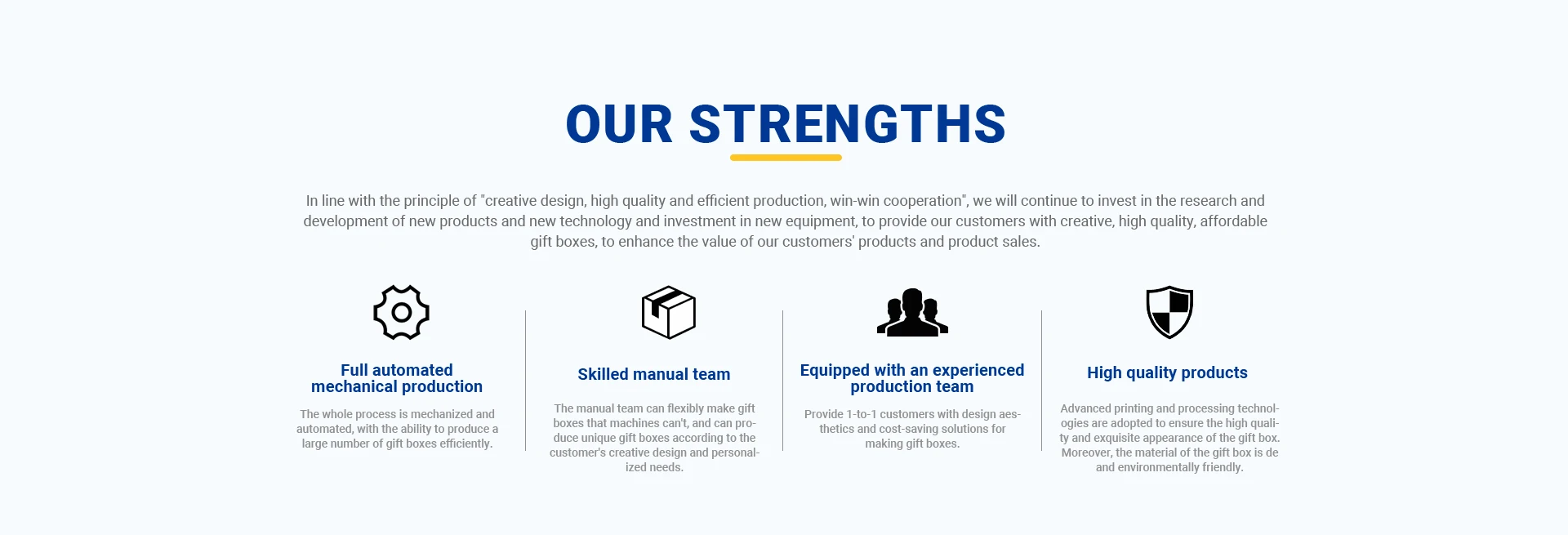 OUR STRENGTHS

In line with the principle of "creative design, high quality and efficient production, win-win cooperation", we will continue to invest in the research and development of new products and new technology and investment in new equipment, to provide our customers with creative, high quality, affordable gift boxes, to enhance the value of our customers' products and product sales.

Full automated mechanical production

The whole process is mechanized and automated, with the ability to produce a large number of gift boxes efficiently.

Skilled manual team

The manual team can flexibly make gift boxes that machines can't, and can produce unique gift boxes according to the customer's creative design and personalized needs.

Equipped with an experienced production team

Provide 1-to-1 customers with design aesthetics and cost-saving solutions for making gift boxes.

High quality products

Advanced printing and processing technologies are adopted to ensure the high quality and exquisite appearance of the gift box. Moreover, the material of the gift box is de and environmentally friendly.